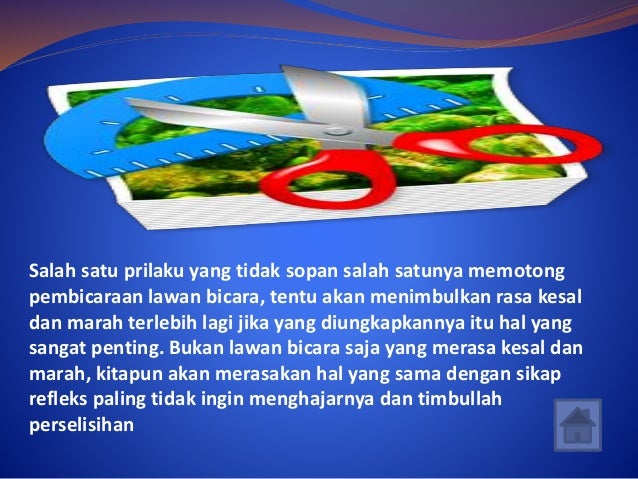 Salah satu prilaku yang tidak sopan salah satunya memotong pembicaraan lawan bicara, tentu akan menimbulkan rasa kesal dan marah terlebih lagi jika yang diungkapkannya itu hal yang sangat penting. Bukan lawan bicara saja yang merasa kesal dan marah, kitapun akan merasakan hal yang sama dengan sikap refleks paling tidak ingin menghajarnya dan timbullah perselisihan